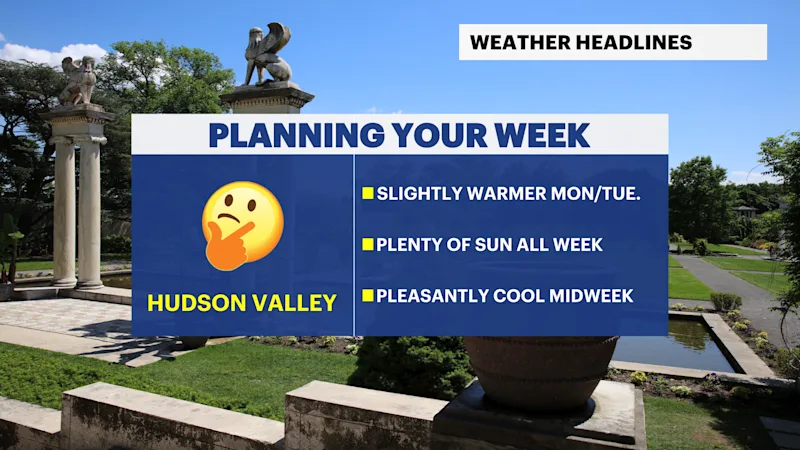 WEATHER HEADLINES

PLANNING YOUR WEEK

HUDSON VALLEY

SLIGHTLY WARMER MON/TUE.

PLENTY OF SUN ALL WEEK

PLEASANTLY COOL MIDWEEK